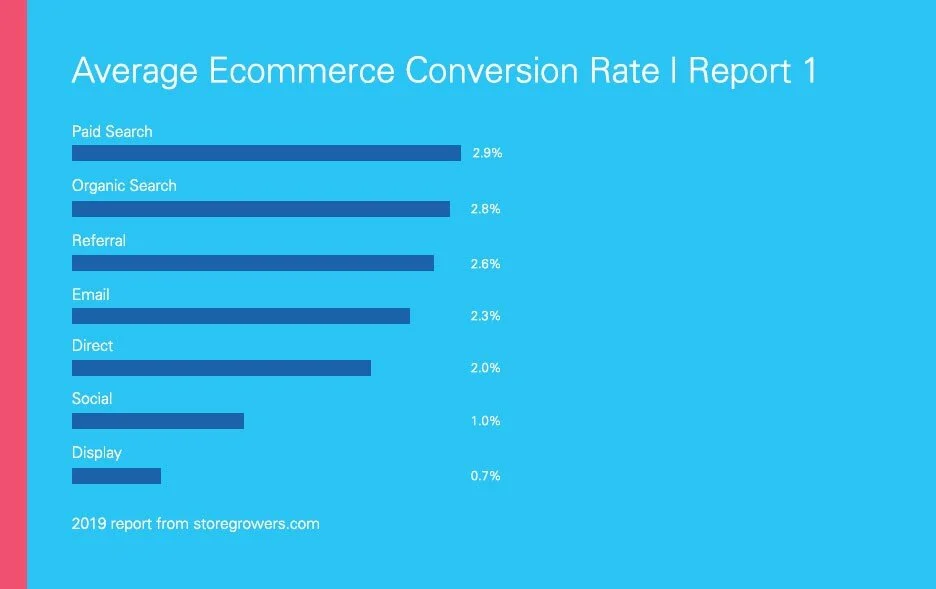 Average Ecommerce Conversion Rate | Report 1

Paid Search
2.9%

Organic Search
2.8%

Referral
2.6%

Email
2.3%

Direct
2.0%

Social
1.0%

Display
0.7%

2019 report from storegrowers.com